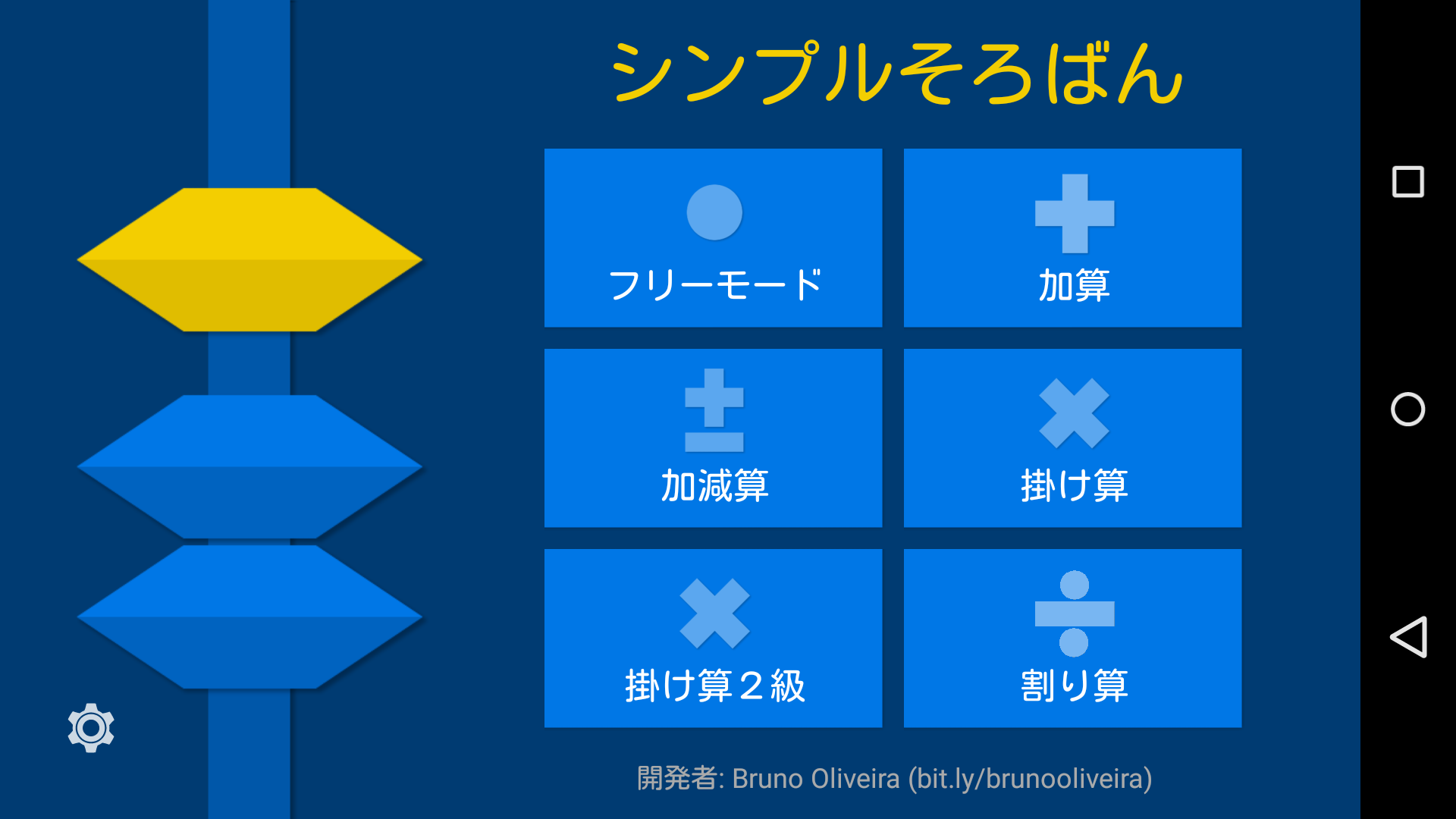 シンプルそろばん

フリーモード

加算

加減算

掛け算

掛け算２級

割り算

開発者: Bruno Oliveira (bit.ly/brunooliveira)